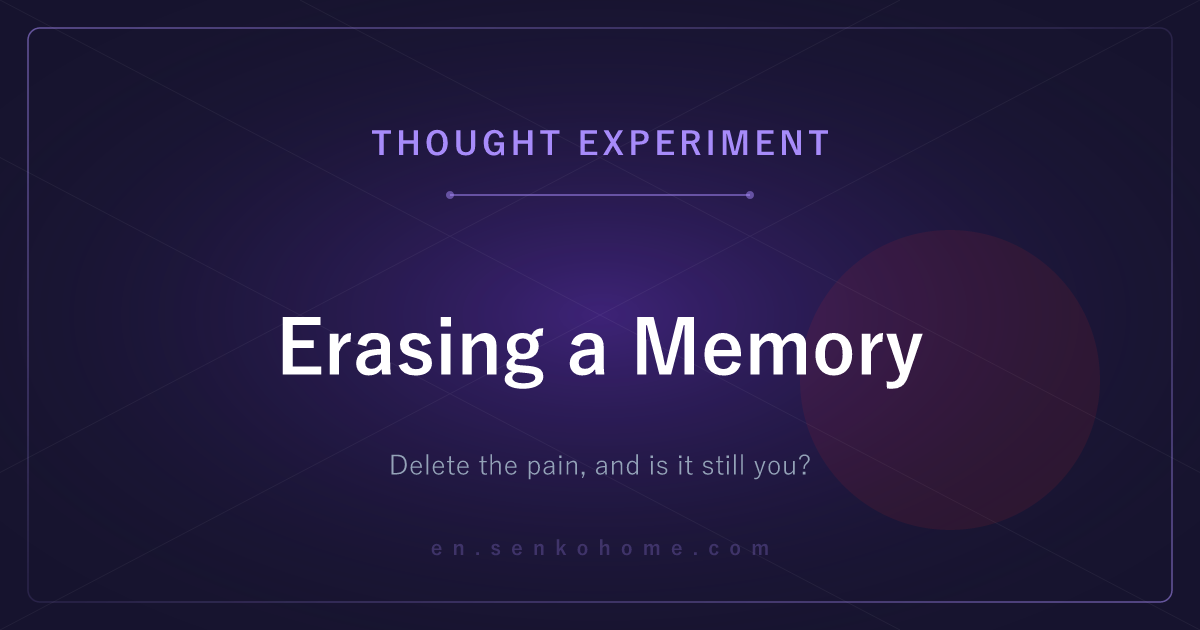 THOUGHT EXPERIMENT

Erasing a Memory

Delete the pain, and is it still you?

en.senkohome.com